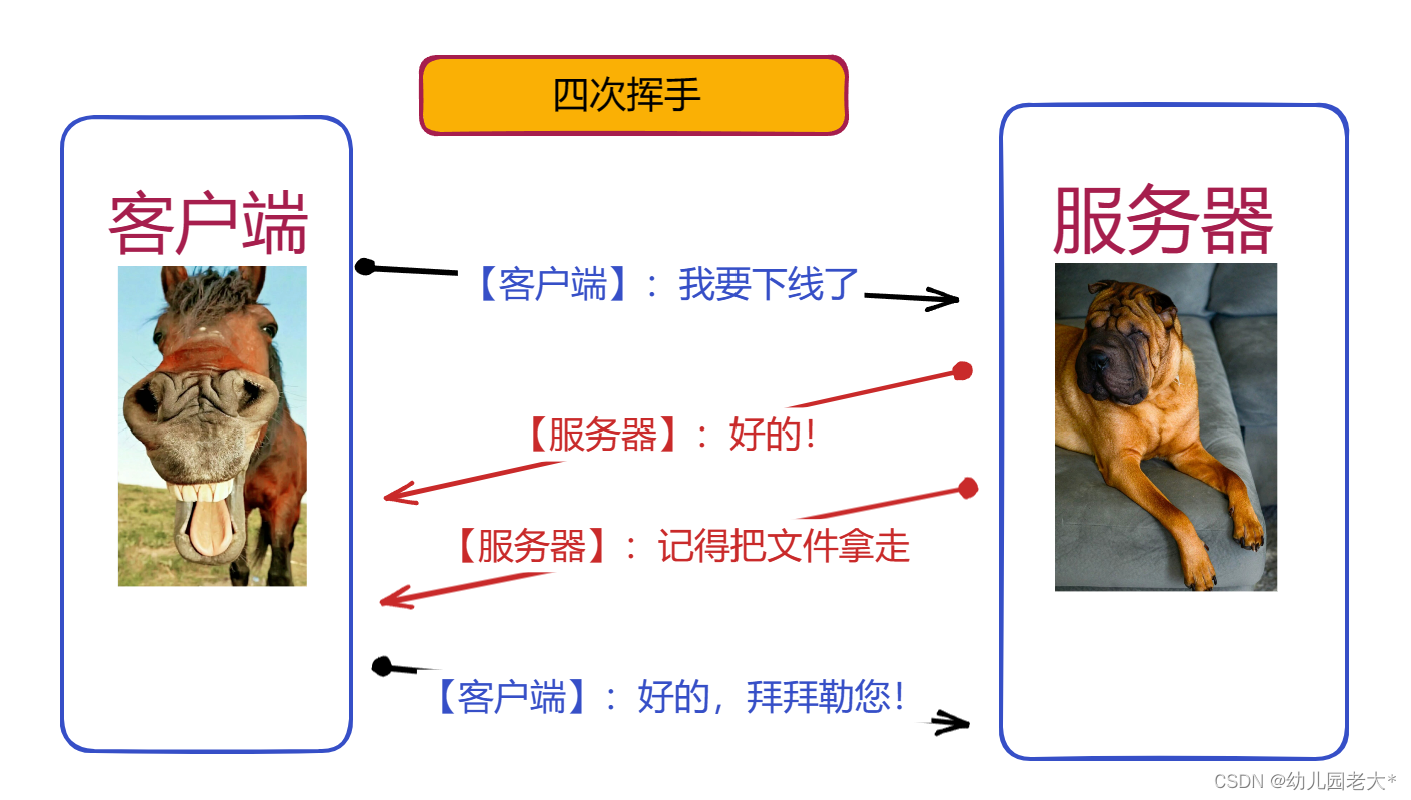 四次挥手

客户端

服务器

【客户端】：我要下线了

【服务器】：好的！

【服务器】：记得把文件拿走

【客户端】：好的，拜拜勒您！

CSDN @幼儿园老大*